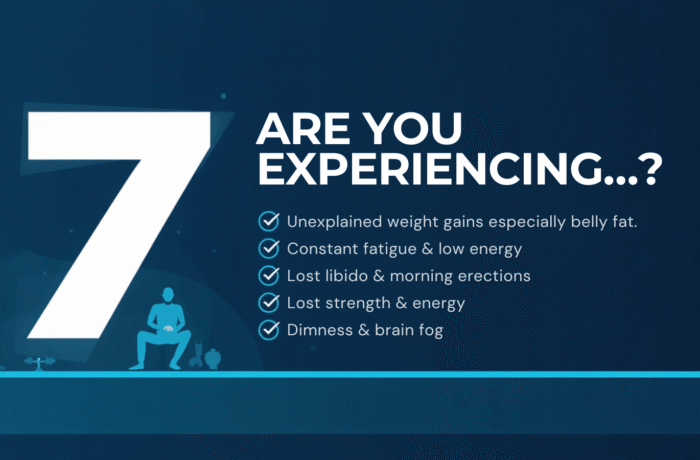 7

ARE YOU EXPERIENCING...?

Unexplained weight gains especially belly fat.
Constant fatigue & low energy
Lost libido & morning erections
Lost strength & energy
Dimness & brain fog